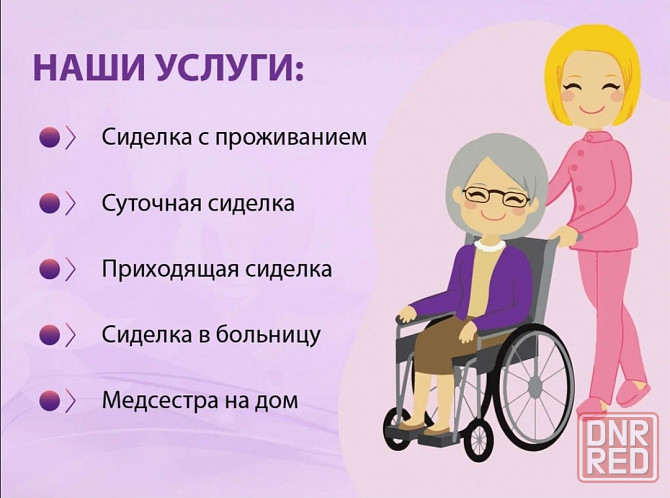 НАШИ УСЛУГИ:

Сиделка с проживанием

Суточная сиделка

Приходящая сиделка

Сиделка в больницу

Медсестра на дом

DNR RED